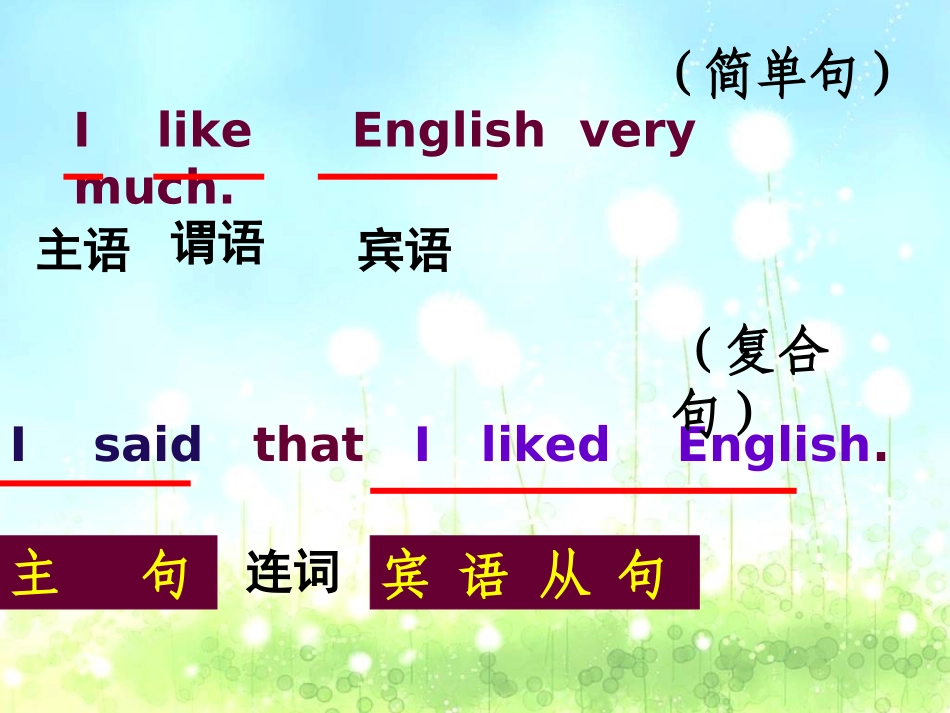 （简单句）

I like English very much.

主语 谓语 宾语

（复合句）

I said that I liked English.

主 句 连词 宾 语 从 句